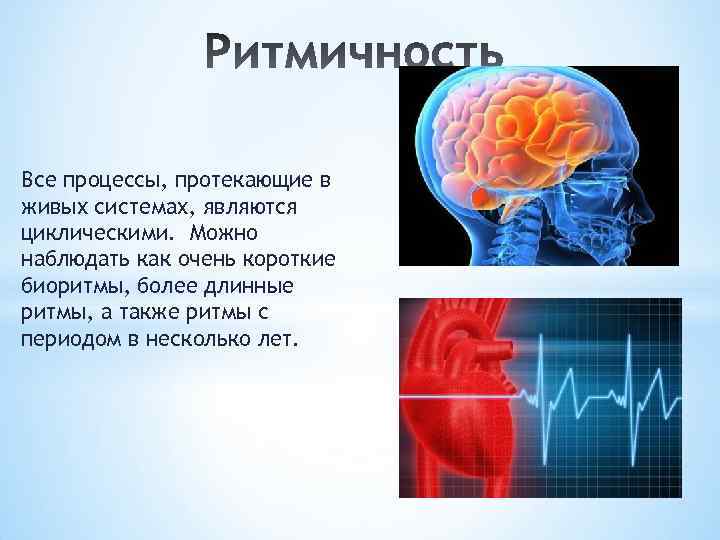 Ритмичность

Все процессы, протекающие в живых системах, являются циклическими. Можно наблюдать как очень короткие биоритмы, более длинные ритмы, а также ритмы с периодом в несколько лет.